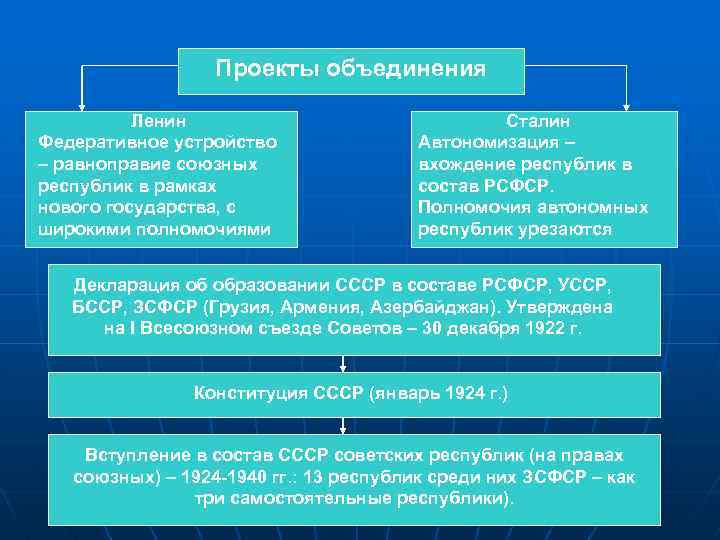 Проекты объединения

Ленин
Федеративное устройство – равноправие союзных республик в рамках нового государства, с широкими полномочиями

Сталин
Автономизация – вхождение республик в состав РСФСР. Полномочия автономных республик урезаются

Декларация об образовании СССР в составе РСФСР, УССР, БССР, ЗСФСР (Грузия, Армения, Азербайджан). Утверждена на I Всесоюзном съезде Советов – 30 декабря 1922 г.

Конституция СССР (январь 1924 г.)

Вступление в состав СССР советских республик (на правах союзных) – 1924-1940 гг.: 13 республик среди них ЗСФСР – как три самостоятельные республики).